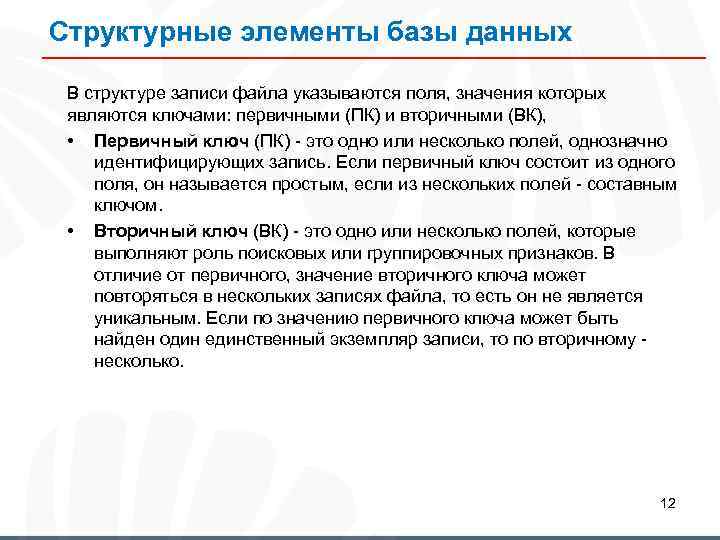 Структурные элементы базы данных

В структуре записи файла указываются поля, значения которых являются ключами: первичными (ПК) и вторичными (ВК),

• Первичный ключ (ПК) - это одно или несколько полей, однозначно идентифицирующих запись. Если первичный ключ состоит из одного поля, он называется простым, если из нескольких полей - составным ключом.

• Вторичный ключ (ВК) - это одно или несколько полей, которые выполняют роль поисковых или группировочных признаков. В отличие от первичного, значение вторичного ключа может повторяться в нескольких записях файла, то есть он не является уникальным. Если по значению первичного ключа может быть найден один единственный экземпляр записи, то по вторичному - несколько.

12